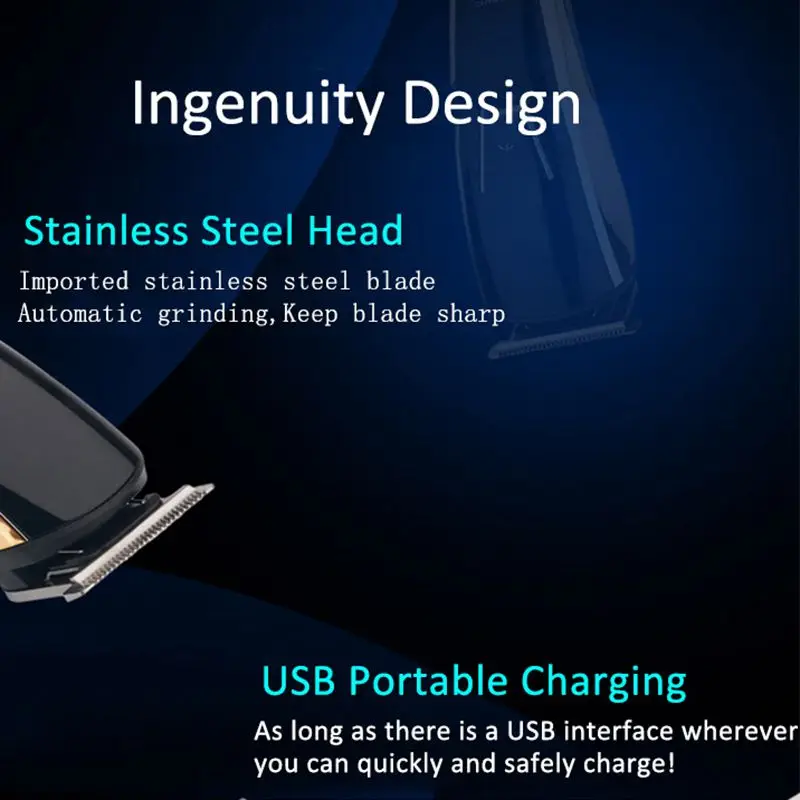 Ingenuity Design

Stainless Steel Head

Imported stainless steel blade
Automatic grinding,Keep blade sharp

USB Portable Charging

As long as there is a USB interface wherever you can quickly and safely charge!